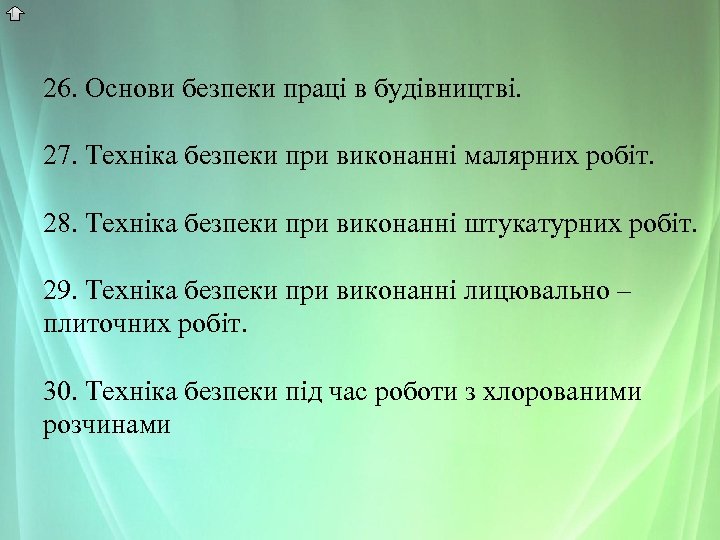 26. Основи безпеки праці в будівництві.

27. Техніка безпеки при виконанні малярних робіт.

28. Техніка безпеки при виконанні штукатурних робіт.

29. Техніка безпеки при виконанні лицювально – плиточних робіт.

30. Техніка безпеки під час роботи з хлорованими розчинами